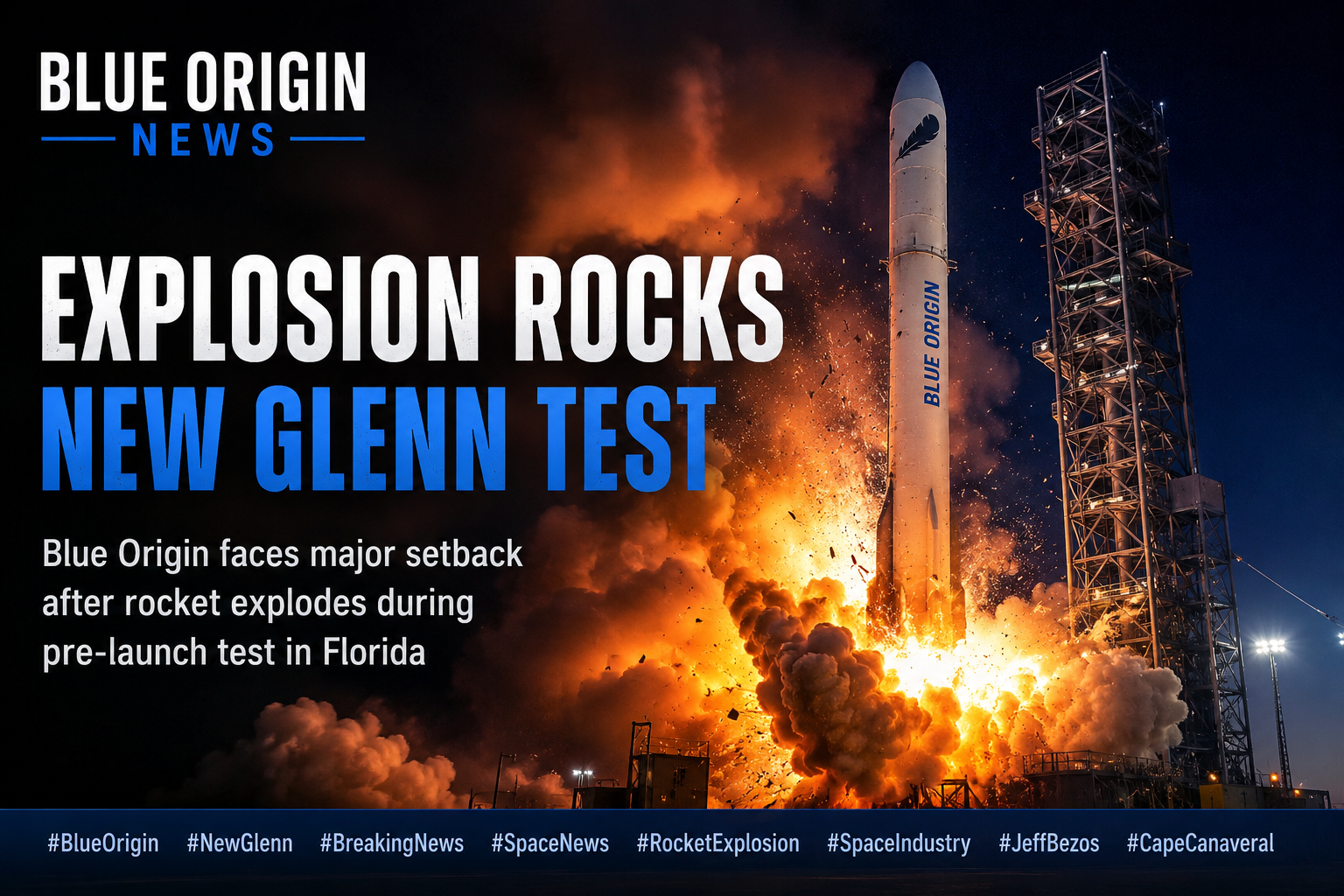 BLUE ORIGIN
NEWS

EXPLOSION ROCKS
NEW GLENN TEST

Blue Origin faces major setback after rocket explodes during pre-launch test in Florida

BLUE ORIGIN

#BlueOrigin #NewGlenn #BreakingNews #SpaceNews #RocketExplosion #SpaceIndustry #JeffBezos #CapeCanaveral